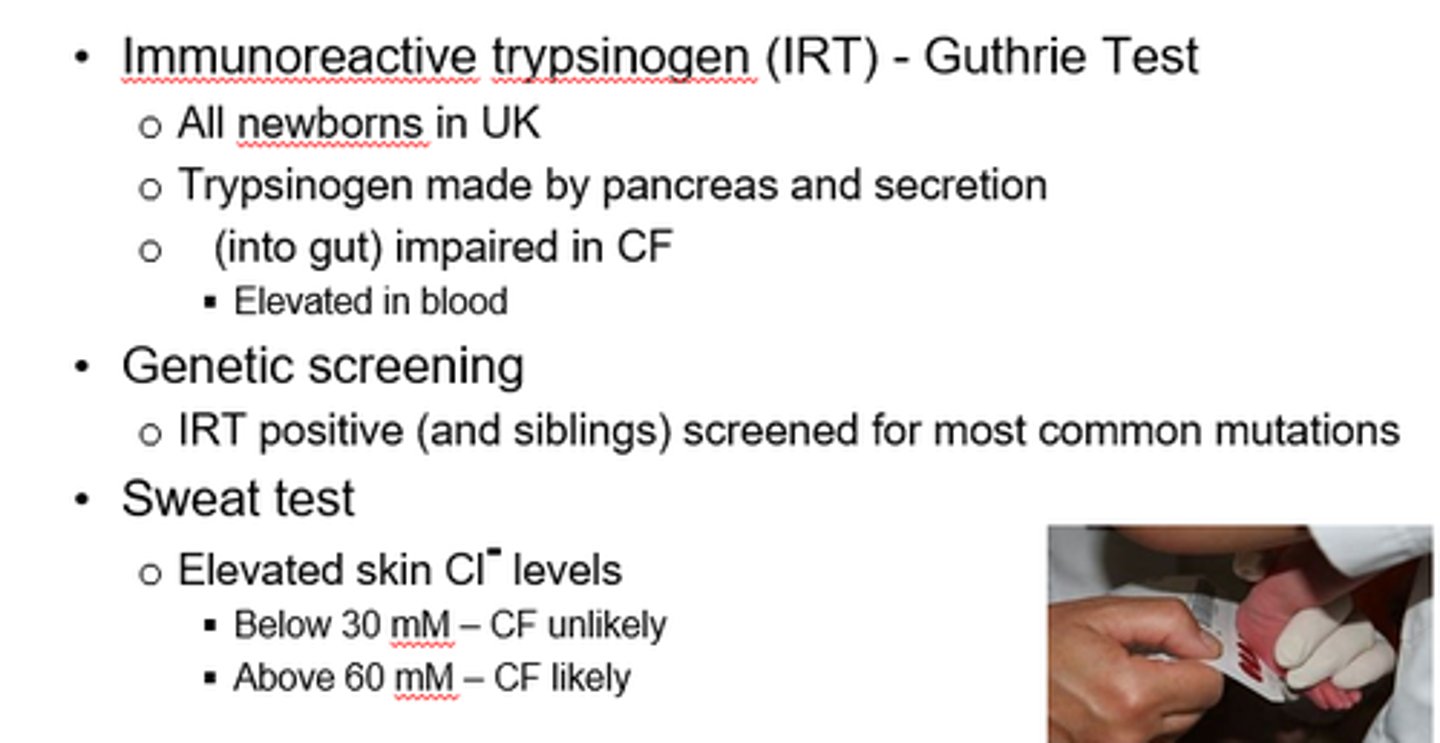 • Immunoreactive trypsinogen (IRT) - Guthrie Test
  ○ All newborns in UK
  ○ Trypsinogen made by pancreas and secretion
  ○ (into gut) impaired in CF
    ▪ Elevated in blood
• Genetic screening
  ○ IRT positive (and siblings) screened for most common mutations
• Sweat test
  ○ Elevated skin $Cl^-$ levels
    ▪ Below 30 mM – CF unlikely
    ▪ Above 60 mM – CF likely